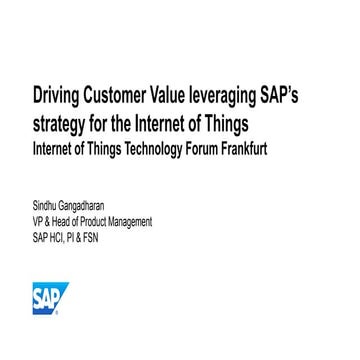 Driving Customer Value leveraging SAP's strategy for the Internet of Things
Internet of Things Technology Forum Frankfurt

Sindhu Gangadharan
VP & Head of Product Management
SAP HCI, PI & FSN

SAP